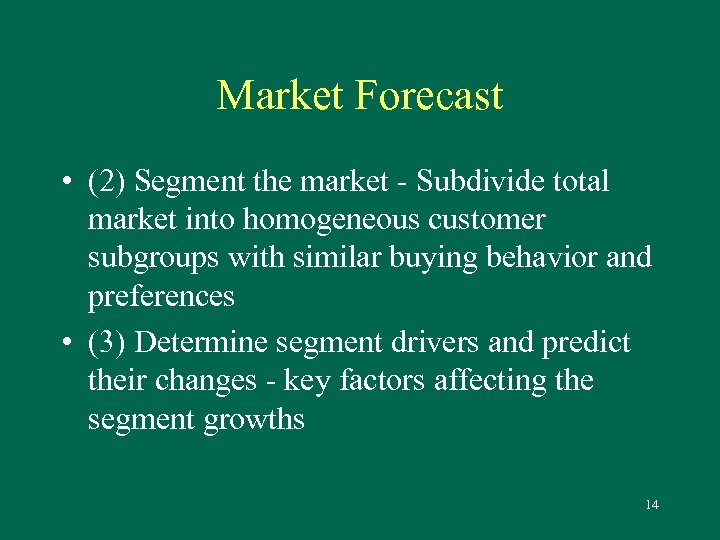 Market Forecast

• (2) Segment the market - Subdivide total market into homogeneous customer subgroups with similar buying behavior and preferences

• (3) Determine segment drivers and predict their changes - key factors affecting the segment growths

14